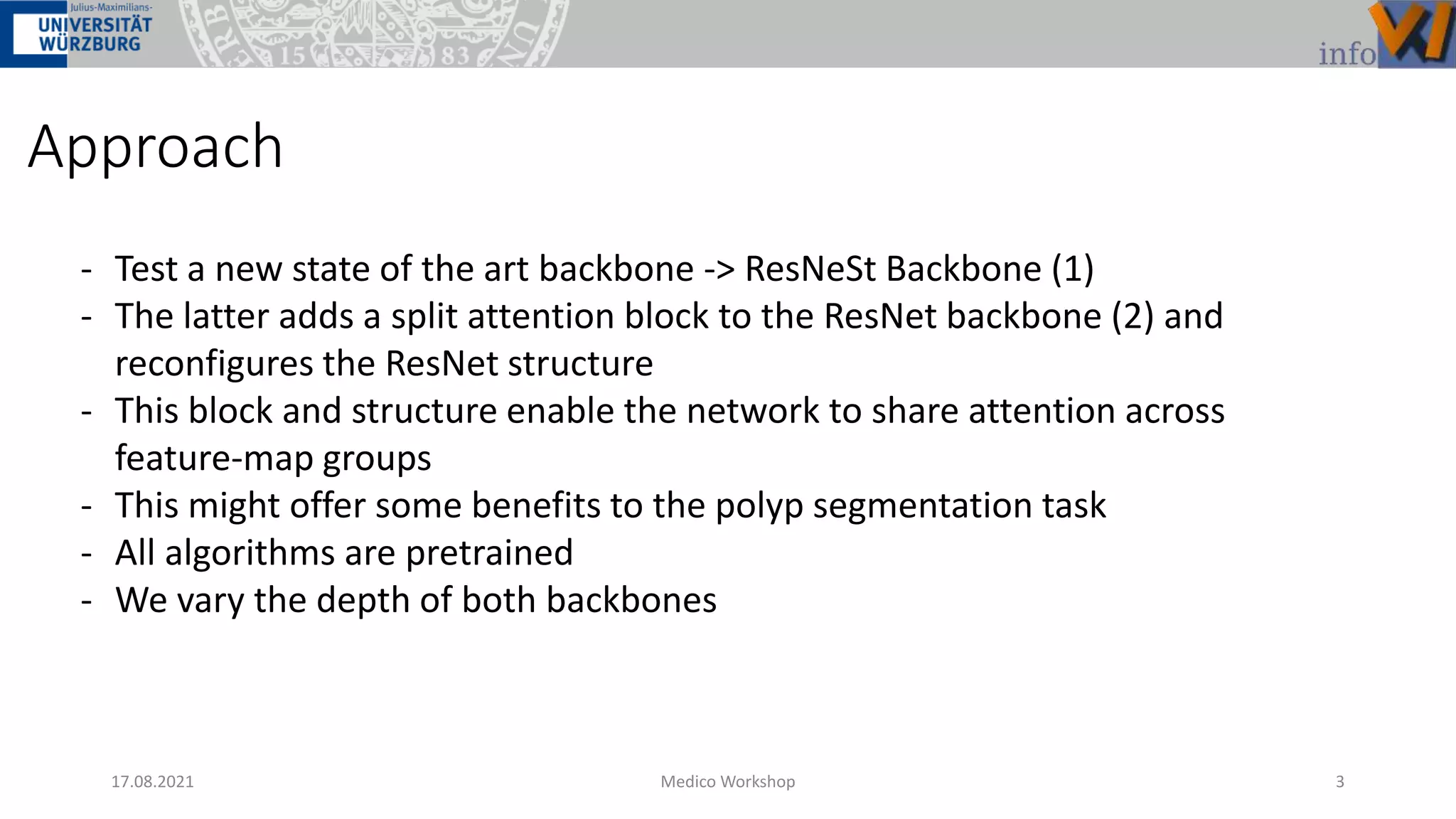 Julius-Maximilians-
UNIVERSITÄT
WÜRZBURG

15 83

info VI

Approach

- Test a new state of the art backbone -> ResNeSt Backbone (1)
- The latter adds a split attention block to the ResNet backbone (2) and reconfigures the ResNet structure
- This block and structure enable the network to share attention across feature-map groups
- This might offer some benefits to the polyp segmentation task
- All algorithms are pretrained
- We vary the depth of both backbones

17.08.2021

Medico Workshop

3